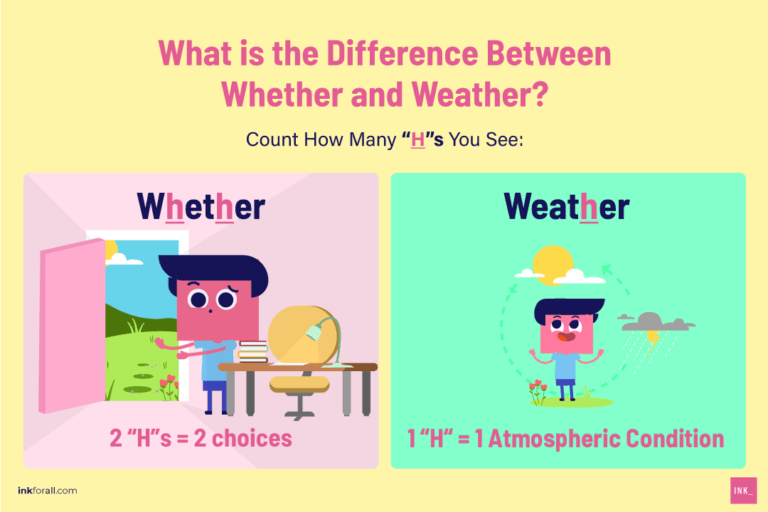 What is the Difference Between Whether and Weather?

Count How Many "H"s You See:

Whether

2 "H"s = 2 choices

Weather

1 "H" = 1 Atmospheric Condition

inkforall.com

INK_